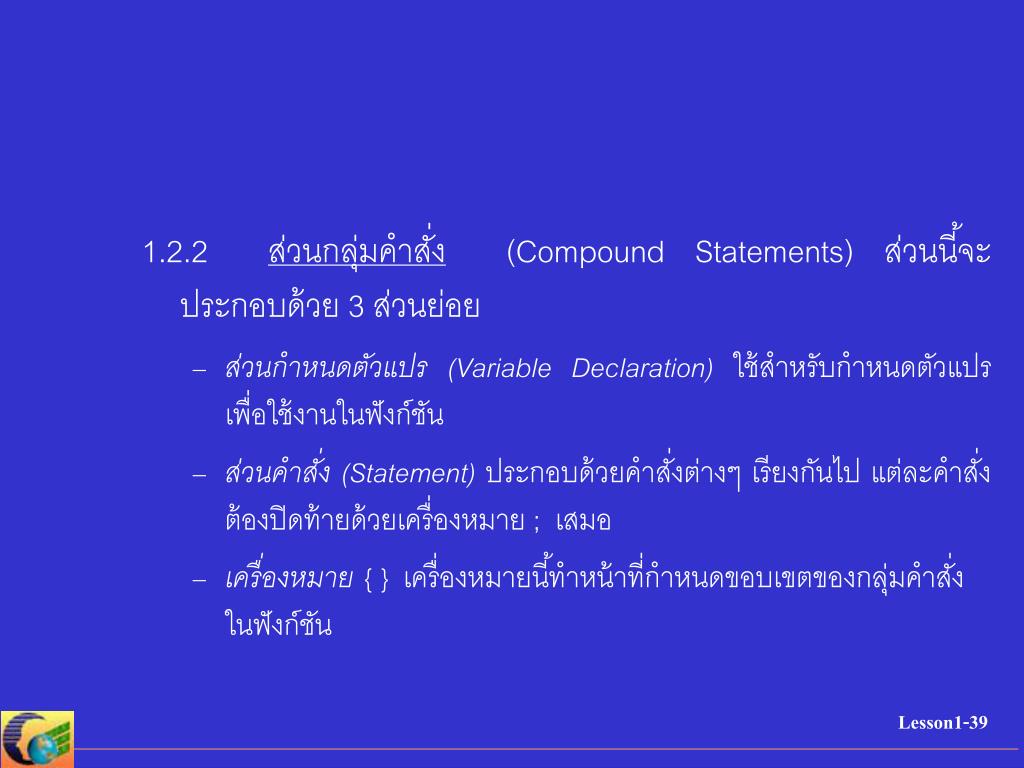 1.2.2 ส่วนกลุ่มคำสั่ง (Compound Statements) ส่วนนี้จะประกอบด้วย 3 ส่วนย่อย

– ส่วนกำหนดตัวแปร (Variable Declaration) ใช้สำหรับกำหนดตัวแปรเพื่อใช้งานในฟังก์ชัน

– ส่วนคำสั่ง (Statement) ประกอบด้วยคำสั่งต่างๆ เรียงกันไป แต่ละคำสั่งต้องปิดท้ายด้วยเครื่องหมาย ; เสมอ

– เครื่องหมาย { } เครื่องหมายนี้ทำหน้าที่กำหนดขอบเขตของกลุ่มคำสั่งในฟังก์ชัน

Lesson1-39